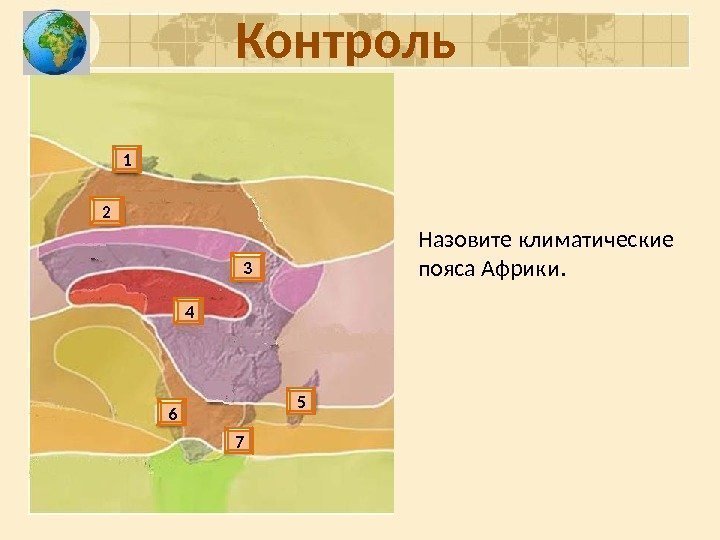 Контроль

1

2

3

4

5

6

7

Назовите климатические пояса Африки.